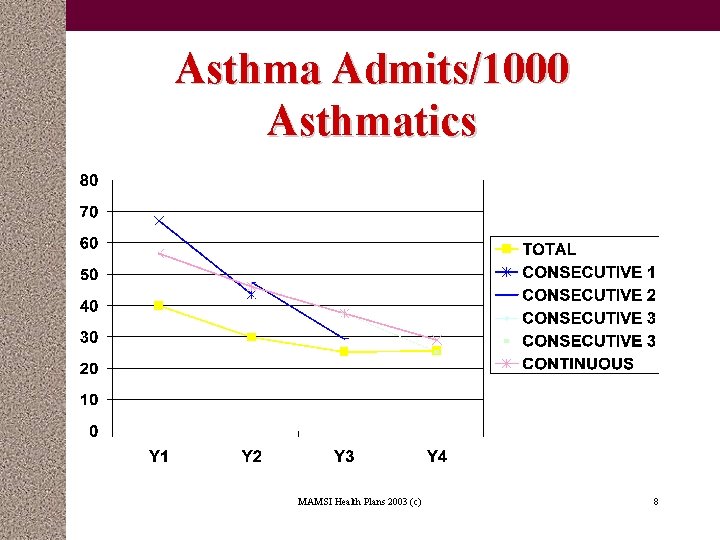 Asthma Admits/1000 Asthmatics

80
70
60
50
40
30
20
10
0

Y1 Y2 Y3 Y4

TOTAL
CONSECUTIVE 1
CONSECUTIVE 2
CONSECUTIVE 3
CONSECUTIVE 3
CONTINUOUS

MAMSI Health Plans 2003 (c)

8